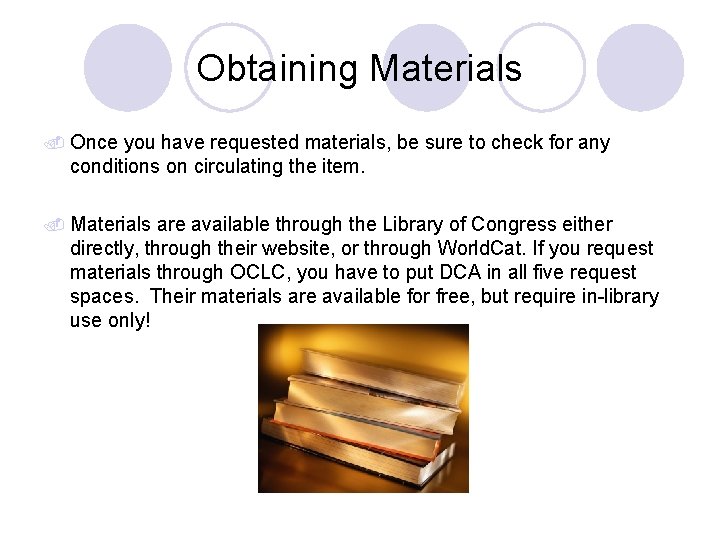 Obtaining Materials

Once you have requested materials, be sure to check for any conditions on circulating the item.

Materials are available through the Library of Congress either directly, through their website, or through WorldCat. If you request materials through OCLC, you have to put DCA in all five request spaces. Their materials are available for free, but require in-library use only!